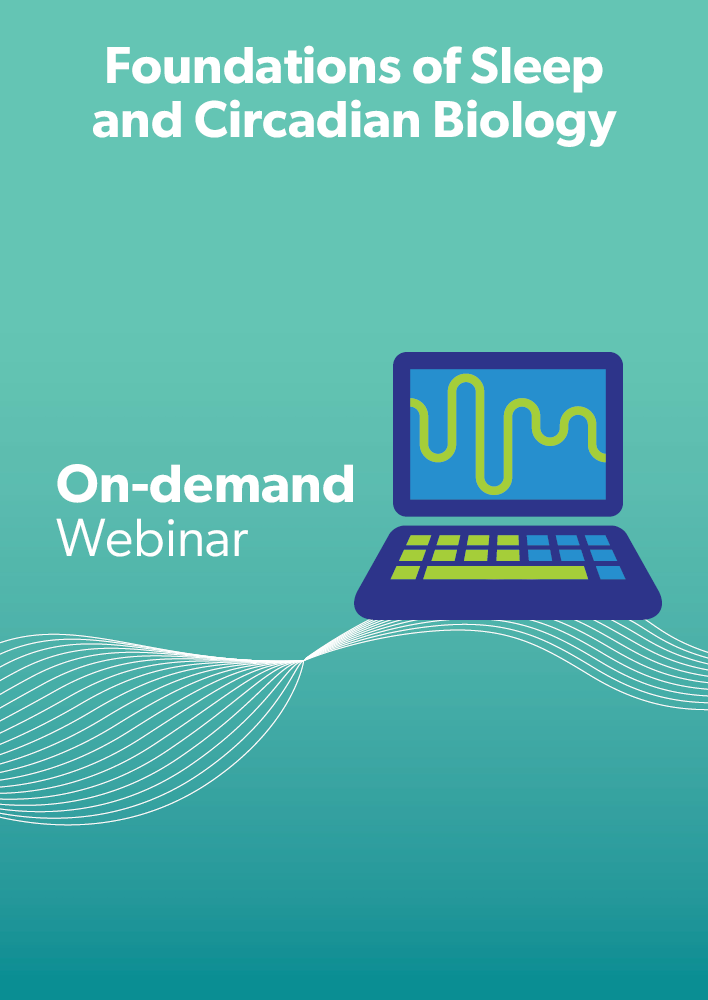 Foundations of Sleep and Circadian Biology

On-demand
Webinar